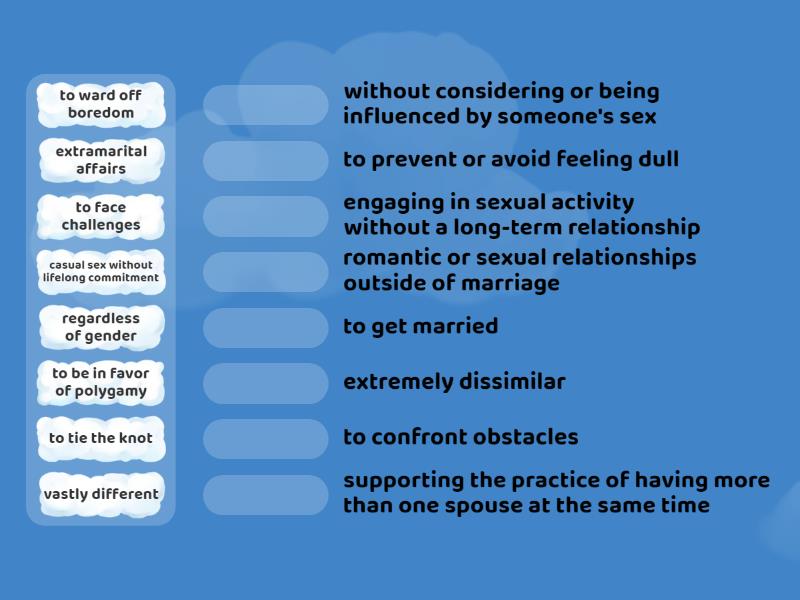 to ward off boredom

extramarital affairs

to face challenges

casual sex without lifelong commitment

regardless of gender

to be in favor of polygamy

to tie the knot

vastly different

without considering or being influenced by someone's sex

to prevent or avoid feeling dull

engaging in sexual activity without a long-term relationship

romantic or sexual relationships outside of marriage

to get married

extremely dissimilar

to confront obstacles

supporting the practice of having more than one spouse at the same time